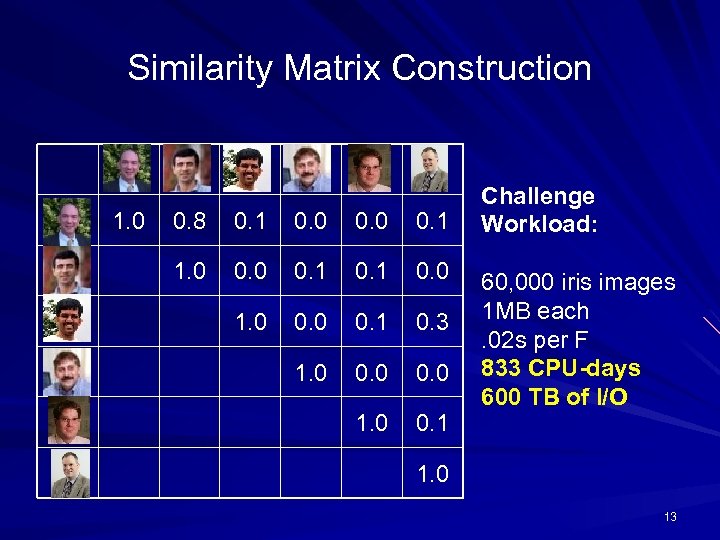 Similarity Matrix Construction

| | | | | | | |
|---|---|---|---|---|---|---|
| | 1.0 | 0.8 | 0.1 | 0.0 | 0.0 | 0.1 |
| | | 1.0 | 0.0 | 0.1 | 0.1 | 0.0 |
| | | | 1.0 | 0.0 | 0.1 | 0.3 |
| | | | | 1.0 | 0.0 | 0.0 |
| | | | | | 1.0 | 0.1 |
| | | | | | | 1.0 |

Challenge Workload:

60,000 iris images
1MB each
.02s per F
833 CPU-days
600 TB of I/O

13